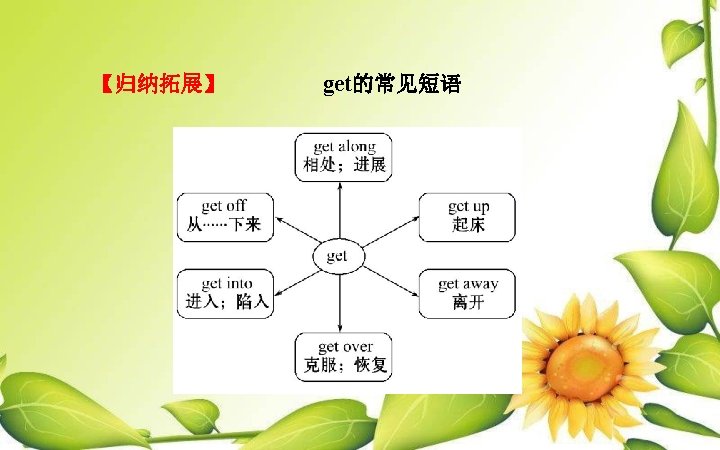 【归纳拓展】 get的常见短语

get along
相处；进展

get off
从……下来

get up
起床

get

get into
进入；陷入

get away
离开

get over
克服；恢复